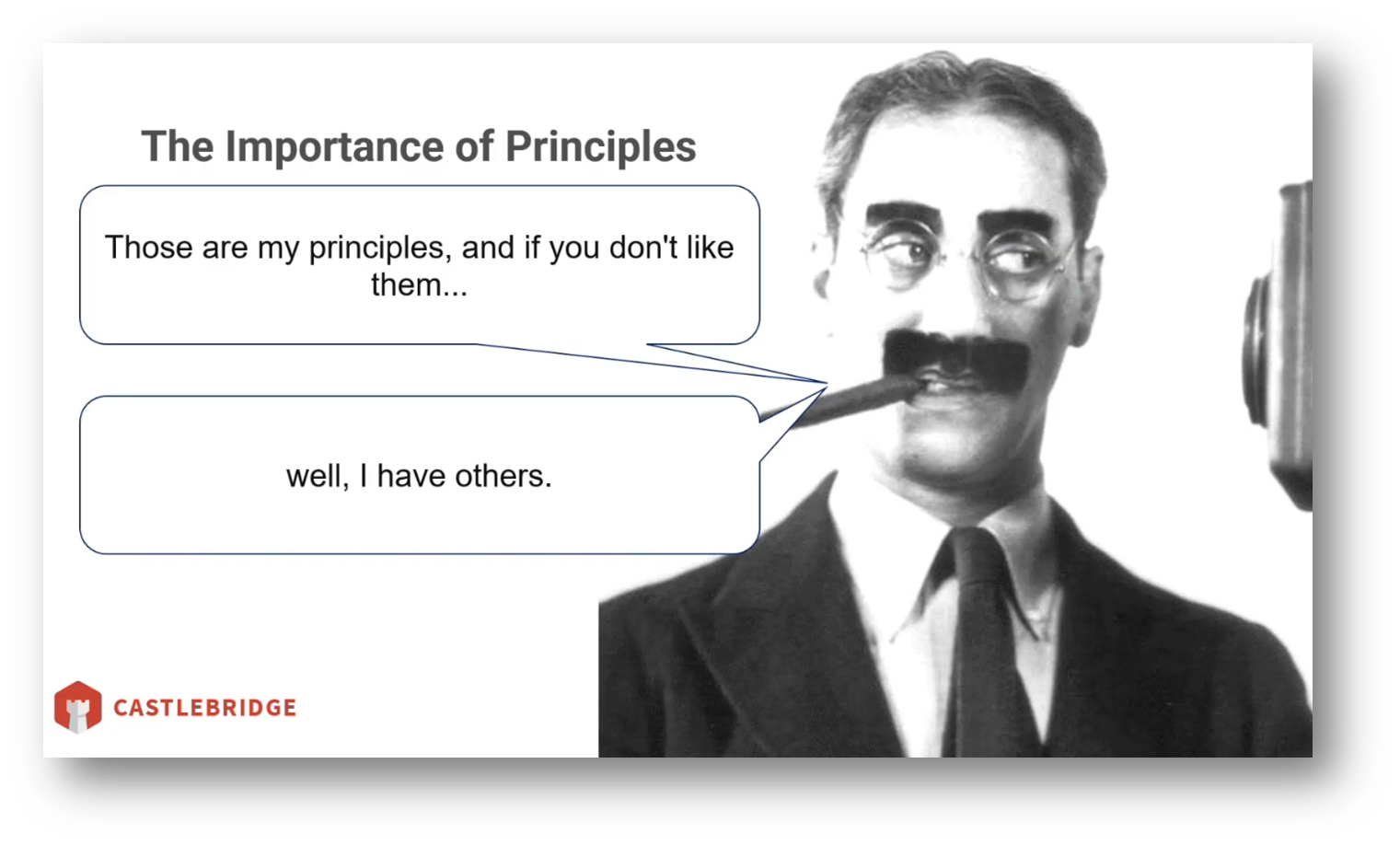 The Importance of Principles

Those are my principles, and if you don't like them...

well, I have others.

CASTLEBRIDGE